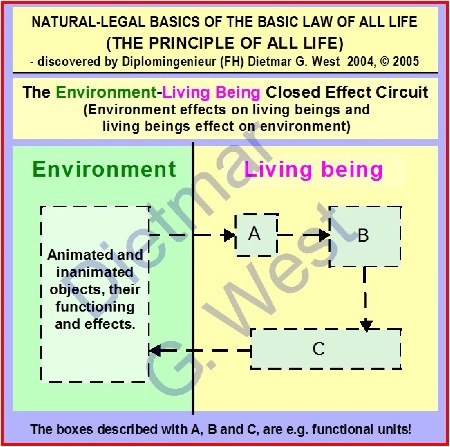 NATURAL-LEGAL BASICS OF THE BASIC LAW OF ALL LIFE
(THE PRINCIPLE OF ALL LIFE)
- discovered by Diplomingenieur (FH) Dietmar G. West 2004, © 2005

The Environment-Living Being Closed Effect Circuit
(Environment effects on living beings and living beings effect on environment)

Environment

Living being

Animated and inanimated objects, their functioning and effects.

A

B

C

Dietmar G. West

The boxes described with A, B and C, are e.g. functional units!